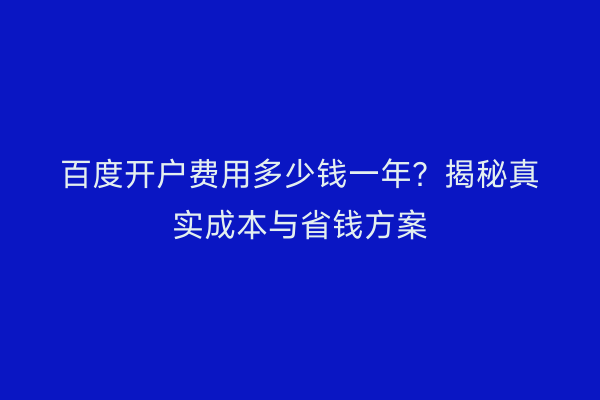 百度开户费用多少钱一年？揭秘真实成本与省钱方案